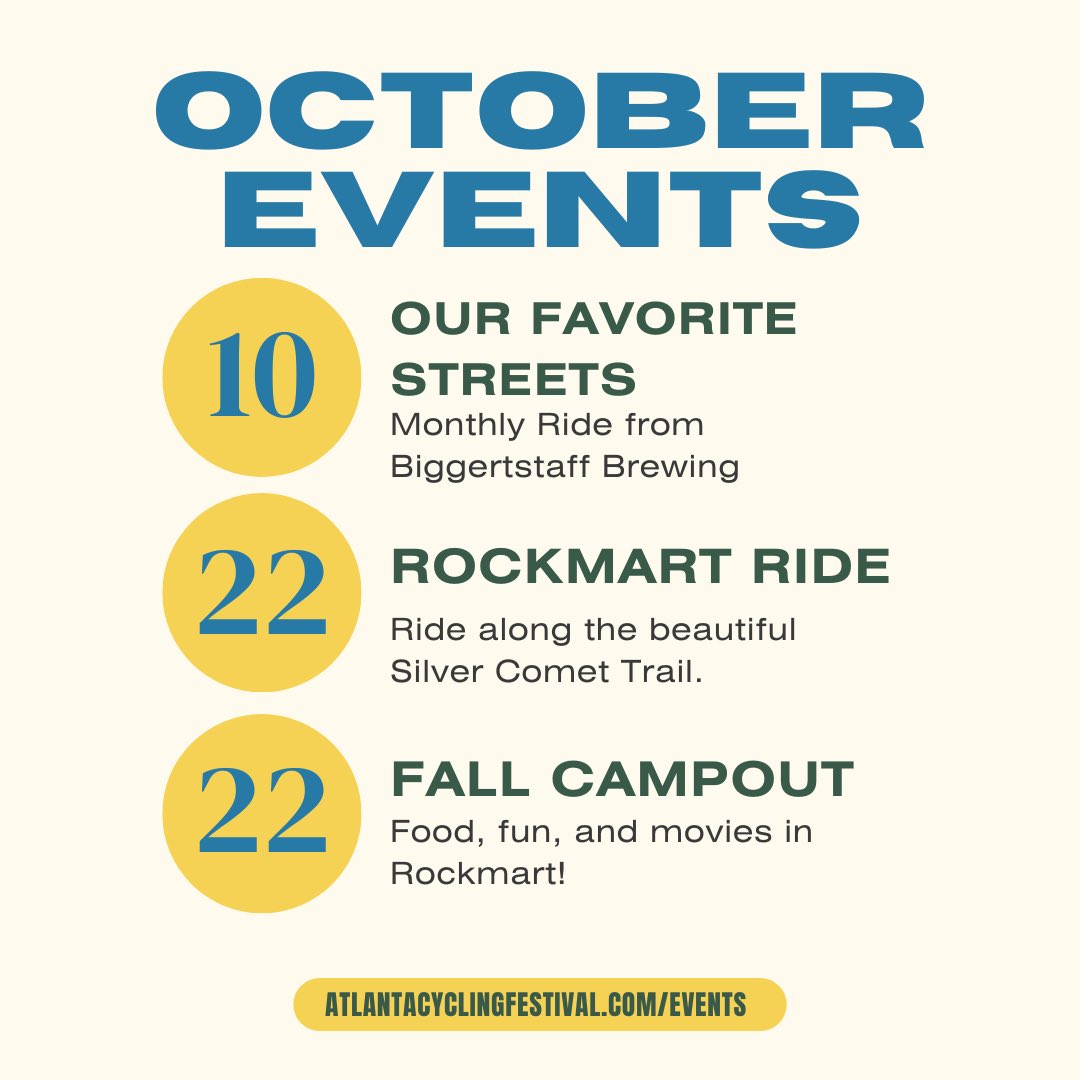 OCTOBER EVENTS

10

OUR FAVORITE STREETS

Monthly Ride from Biggertstaff Brewing

22

ROCKMART RIDE

Ride along the beautiful Silver Comet Trail.

22

FALL CAMPOUT

Food, fun, and movies in Rockmart!

ATLANTACYCLINGFESTIVAL.COM/EVENTS